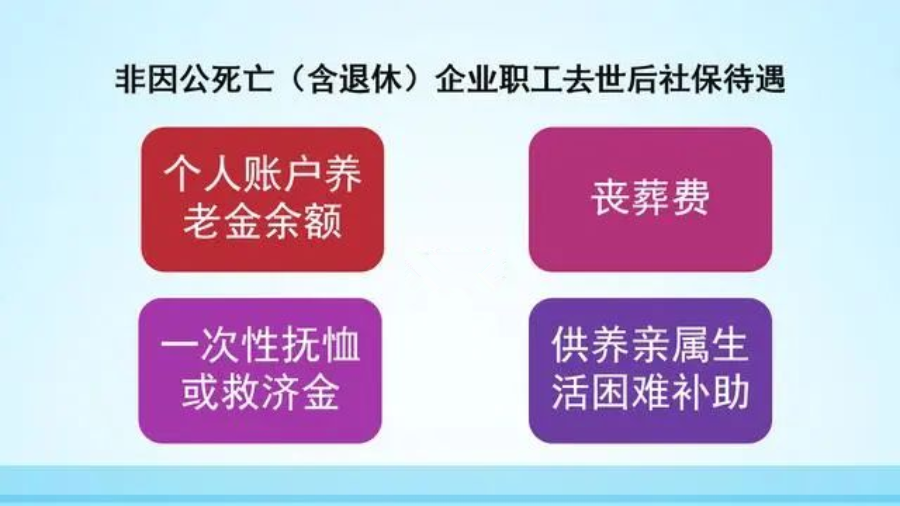 非因公死亡（含退休）企业职工去世后社保待遇

个人账户养老金余额

丧葬费

一次性抚恤或救济金

供养亲属生活困难补助